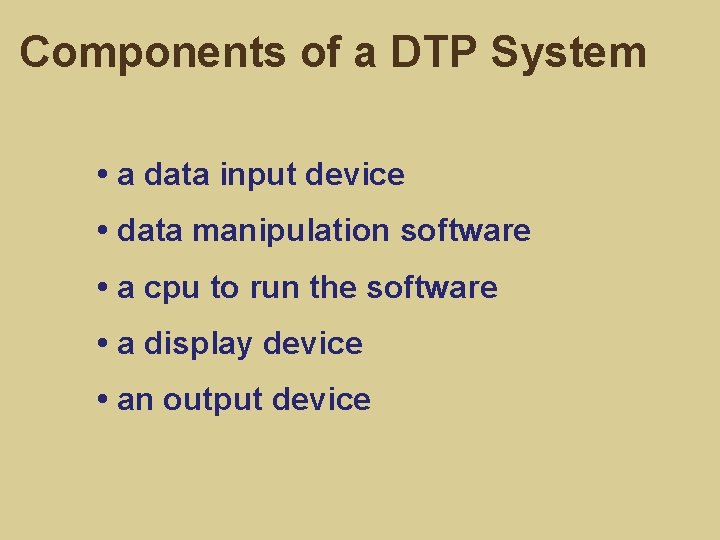 Components of a DTP System

• a data input device
• data manipulation software
• a cpu to run the software
• a display device
• an output device